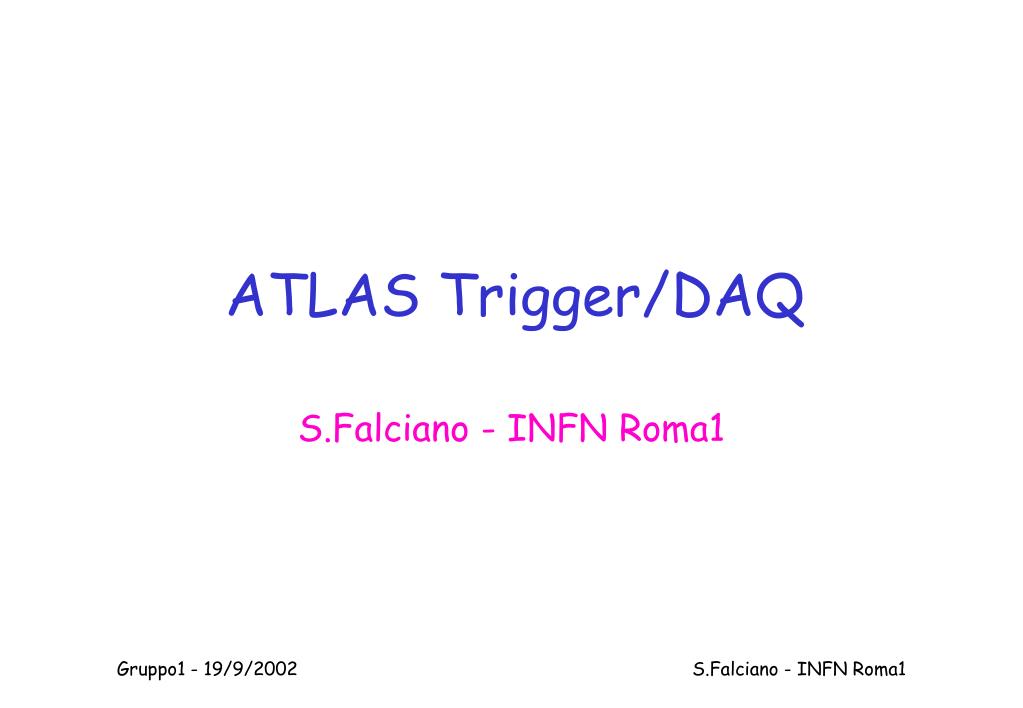 ATLAS Trigger/DAQ

S.Falciano - INFN Roma1

Gruppo1 - 19/9/2002

S.Falciano - INFN Roma1